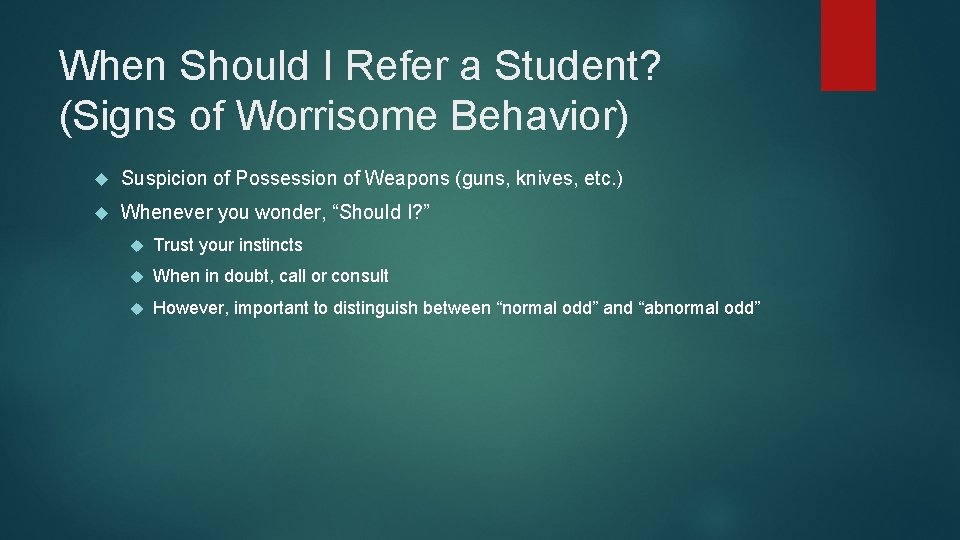 When Should I Refer a Student? (Signs of Worrisome Behavior)

Suspicion of Possession of Weapons (guns, knives, etc.)

Whenever you wonder, “Should I?”

Trust your instincts

When in doubt, call or consult

However, important to distinguish between “normal odd” and “abnormal odd”